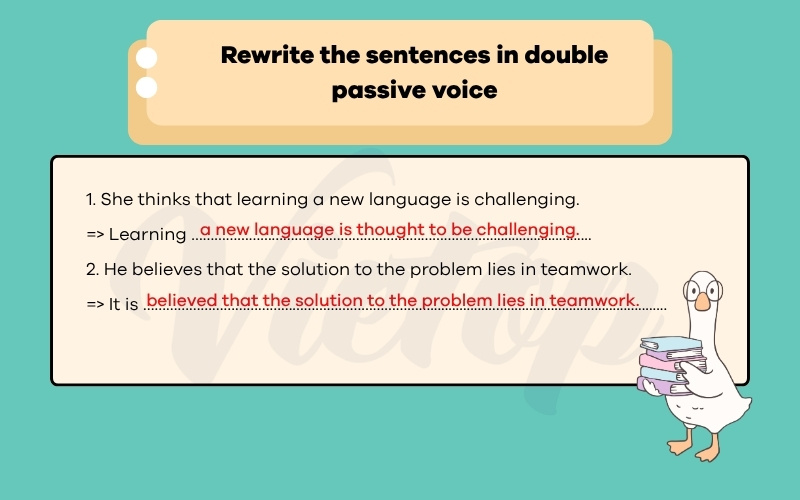 Rewrite the sentences in double passive voice

1. She thinks that learning a new language is challenging.

=> Learning a new language is thought to be challenging.

2. He believes that the solution to the problem lies in teamwork.

=> It is believed that the solution to the problem lies in teamwork.

Vietop